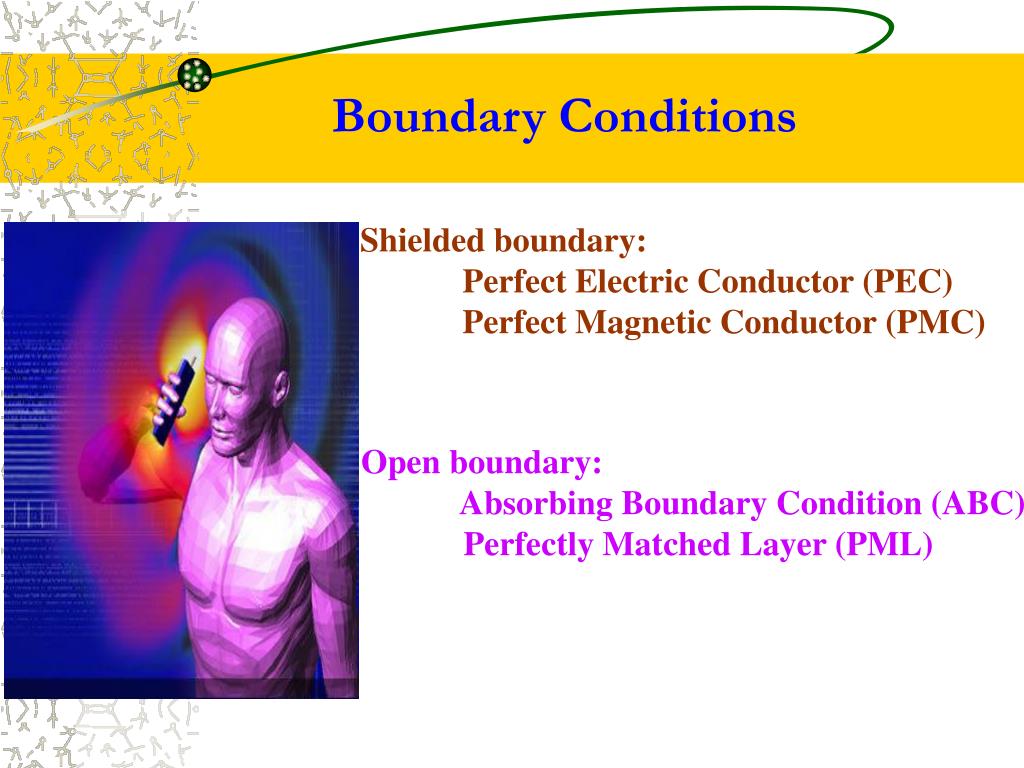 Boundary Conditions

Shielded boundary:
Perfect Electric Conductor (PEC)
Perfect Magnetic Conductor (PMC)

Open boundary:
Absorbing Boundary Condition (ABC)
Perfectly Matched Layer (PML)